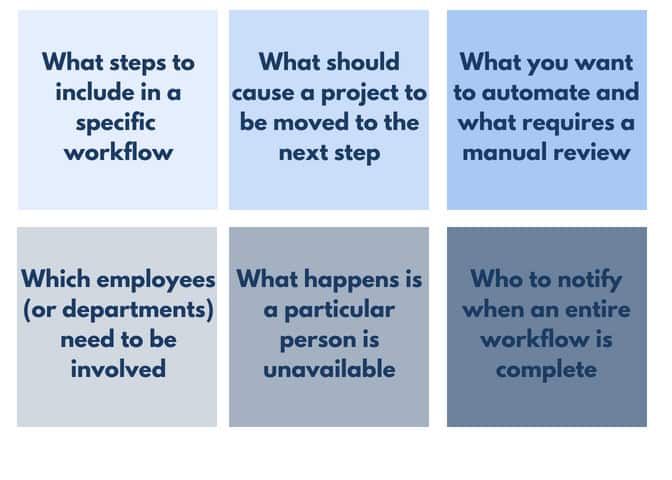 What steps to include in a specific workflow

What should cause a project to be moved to the next step

What you want to automate and what requires a manual review

Which employees (or departments) need to be involved

What happens is a particular person is unavailable

Who to notify when an entire workflow is complete